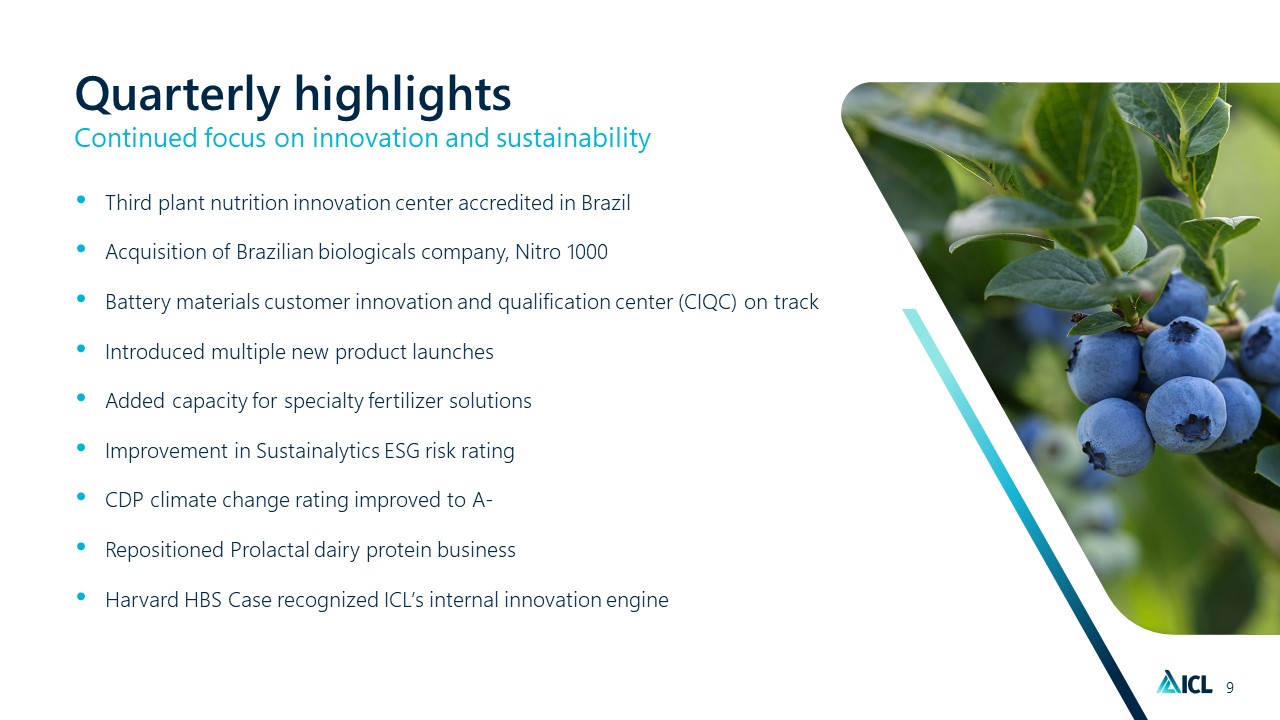 Quarterly highlights
Continued focus on innovation and sustainability

• Third plant nutrition innovation center accredited in Brazil
• Acquisition of Brazilian biologicals company, Nitro 1000
• Battery materials customer innovation and qualification center (CIQC) on track
• Introduced multiple new product launches
• Added capacity for specialty fertilizer solutions
• Improvement in Sustainalytics ESG risk rating
• CDP climate change rating improved to A-
• Repositioned Prolactal dairy protein business
• Harvard HBS Case recognized ICL's internal innovation engine

ICL 9